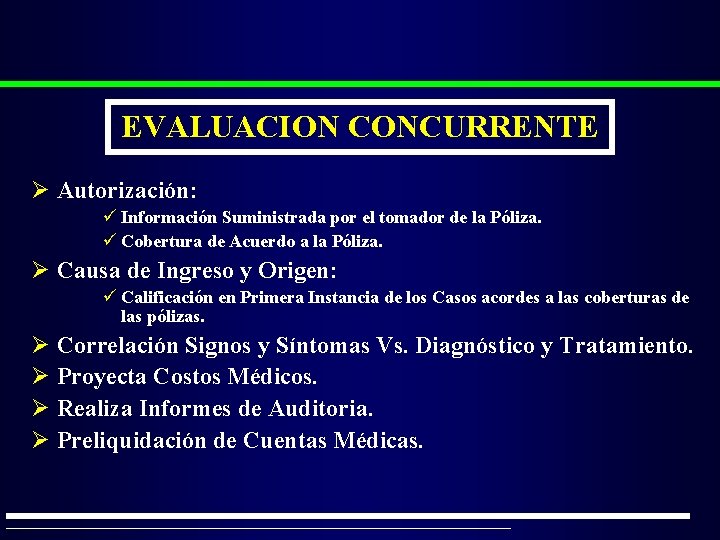 EVALUACION CONCURRENTE

➢ Autorización:

✓ Información Suministrada por el tomador de la Póliza.

✓ Cobertura de Acuerdo a la Póliza.

➢ Causa de Ingreso y Origen:

✓ Calificación en Primera Instancia de los Casos acordes a las coberturas de las pólizas.

➢ Correlación Signos y Síntomas Vs. Diagnóstico y Tratamiento.

➢ Proyecta Costos Médicos.

➢ Realiza Informes de Auditoria.

➢ Preliquidación de Cuentas Médicas.